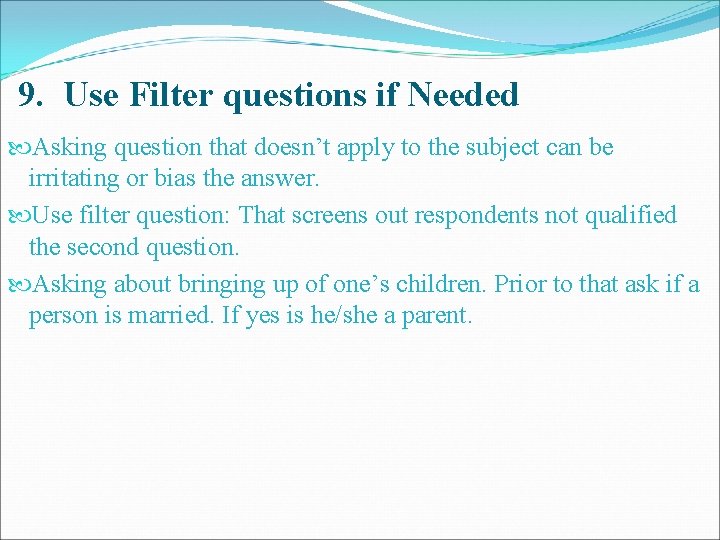 9. Use Filter questions if Needed

Asking question that doesn’t apply to the subject can be irritating or bias the answer.

Use filter question: That screens out respondents not qualified the second question.

Asking about bringing up of one’s children. Prior to that ask if a person is married. If yes is he/she a parent.